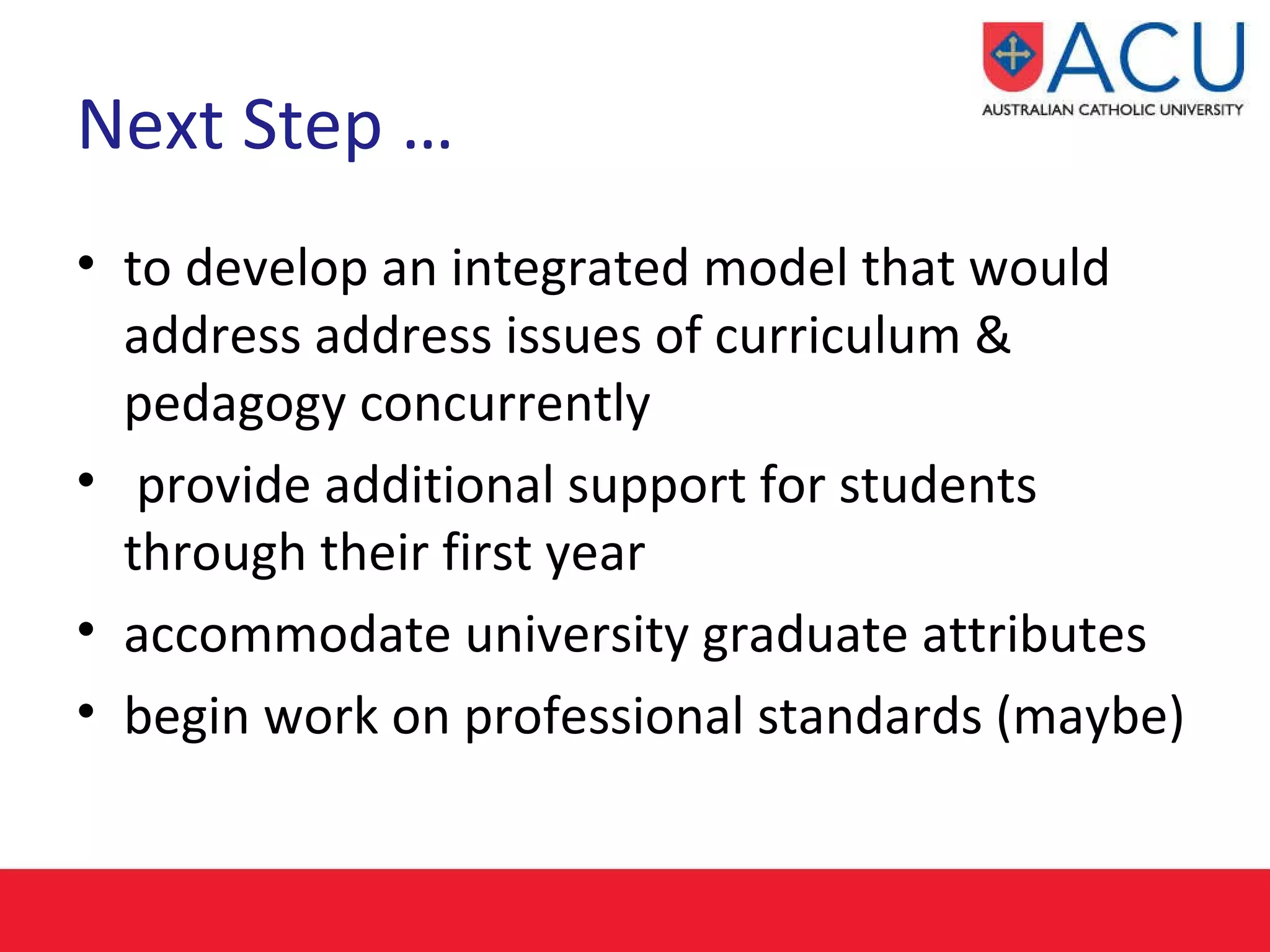 ACU
AUSTRALIAN CATHOLIC UNIVERSITY

Next Step …

• to develop an integrated model that would address address issues of curriculum & pedagogy concurrently
• provide additional support for students through their first year
• accommodate university graduate attributes
• begin work on professional standards (maybe)